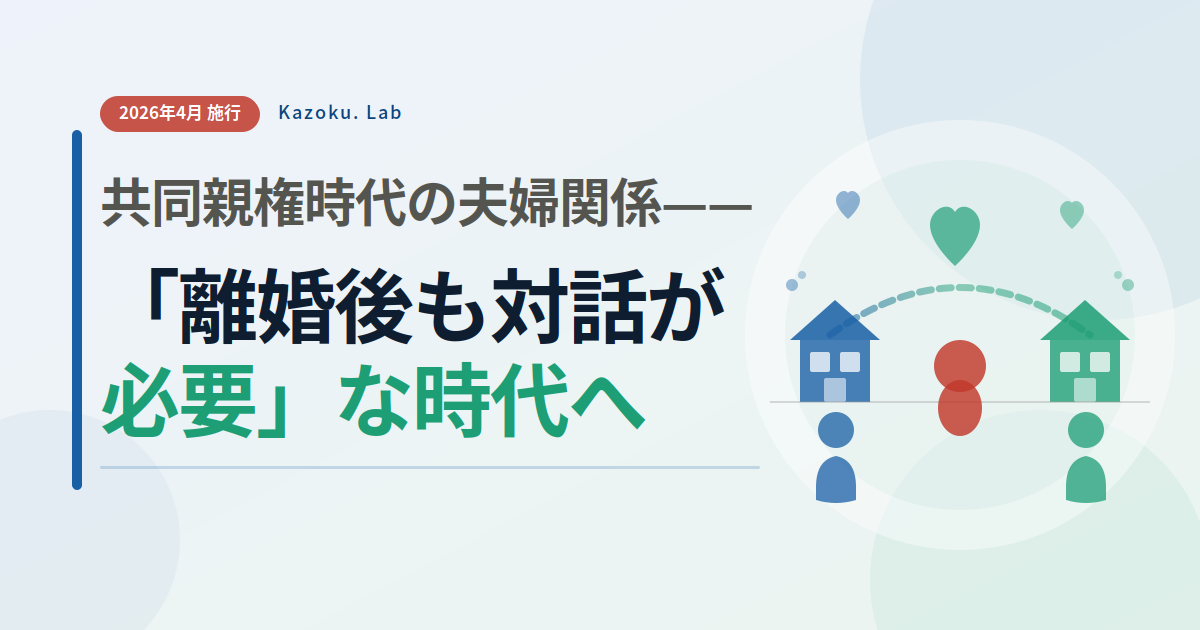 2026年4月 施行

Kazoku. Lab

共同親権時代の夫婦関係——

「離婚後も対話が必要」な時代へ